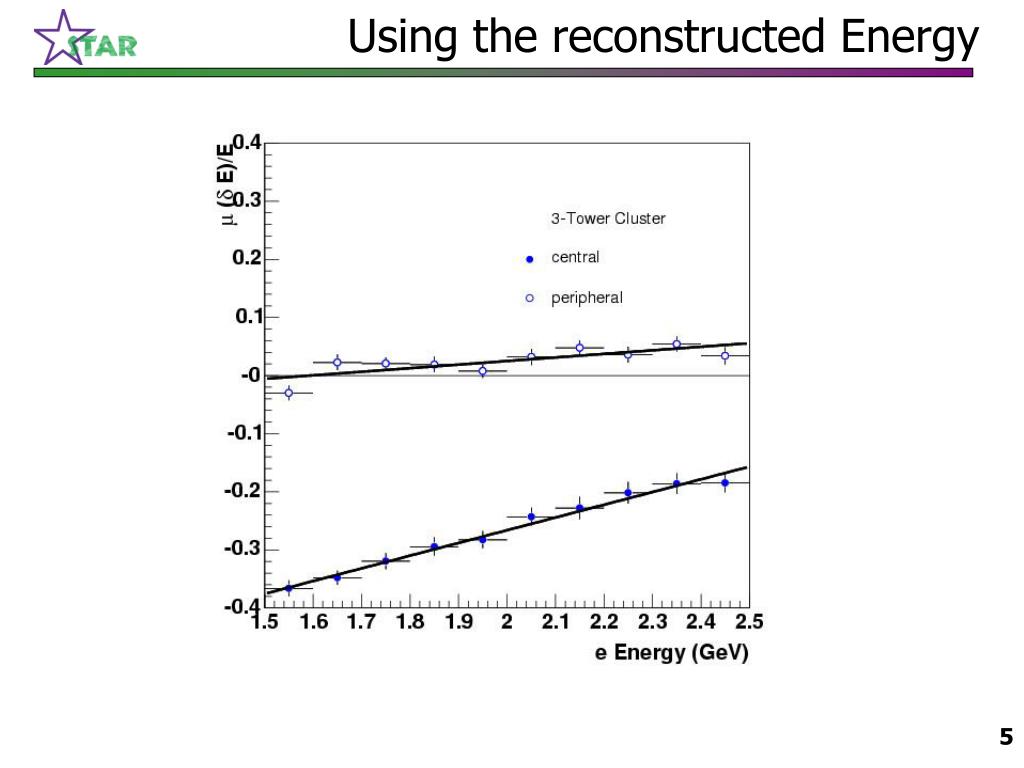 STAR

Using the reconstructed Energy

$\mu$ ($\delta$ E)/E

0.4
0.3
0.2
0.1
-0
-0.1
-0.2
-0.3
-0.4

3-Tower Cluster
central
peripheral

1.5 1.6 1.7 1.8 1.9 2 2.1 2.2 2.3 2.4 2.5

e Energy (GeV)

5